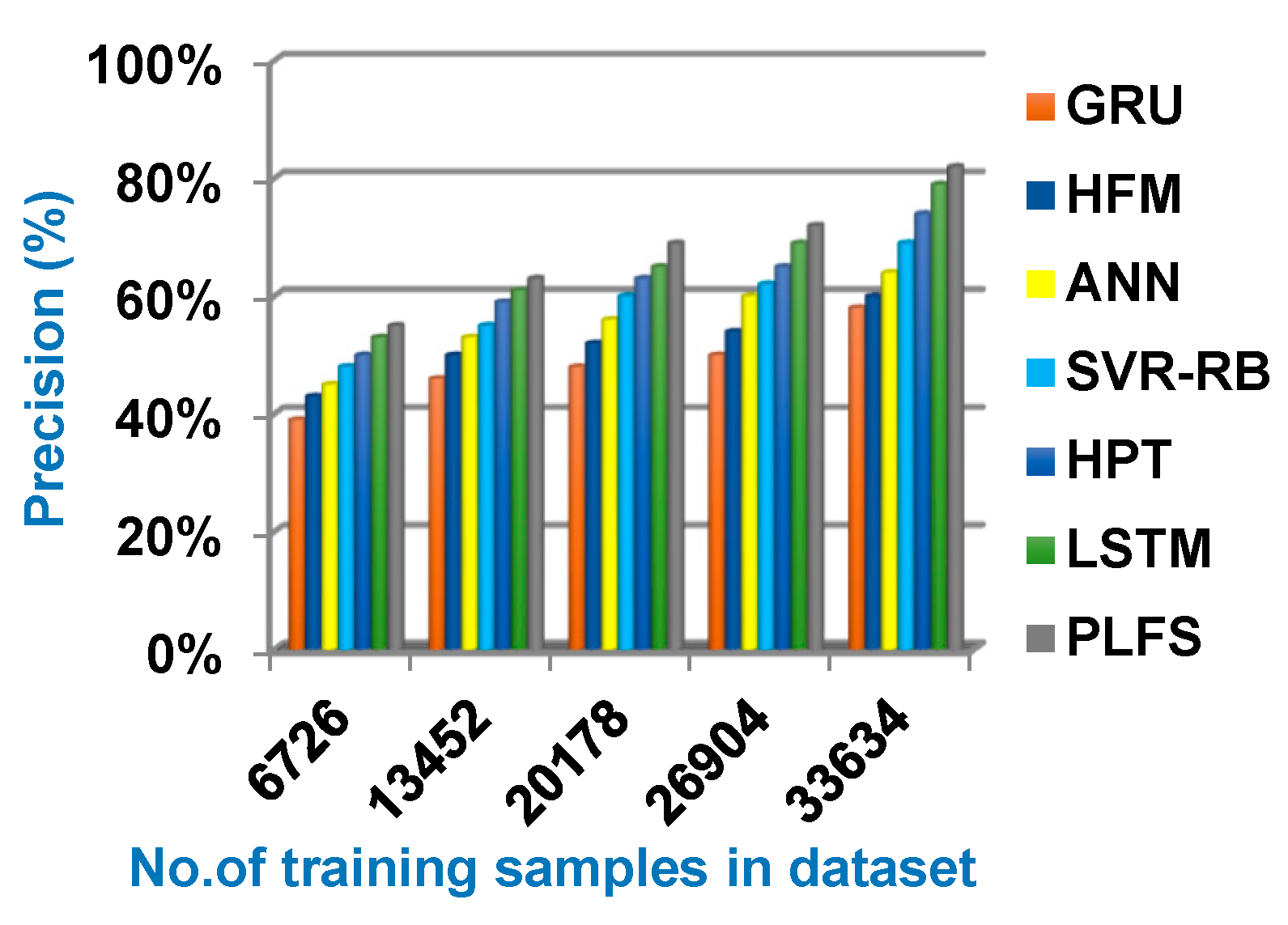 Precision (%)

100%
80%
60%
40%
20%
0%

6726
13452
20178
26904
33634

No.of training samples in dataset

GRU
HFM
ANN
SVR-RB
HPT
LSTM
PLFS